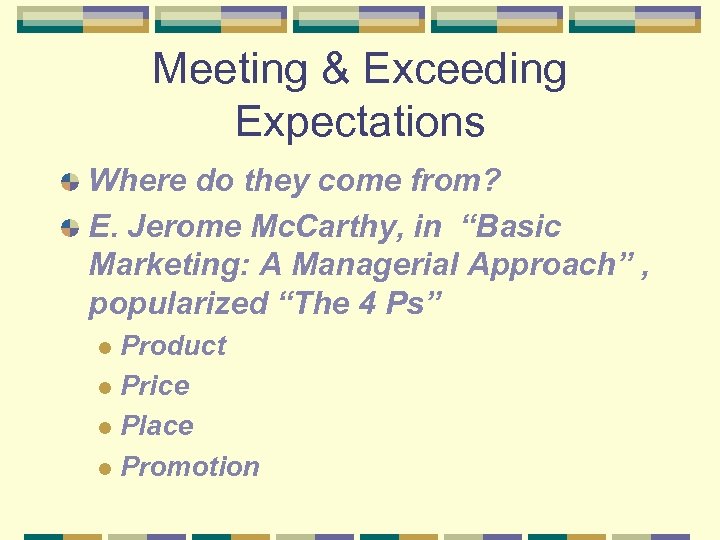 Meeting & Exceeding Expectations

Where do they come from?

E. Jerome McCarthy, in “Basic Marketing: A Managerial Approach” , popularized “The 4 Ps”

Product

Price

Place

Promotion